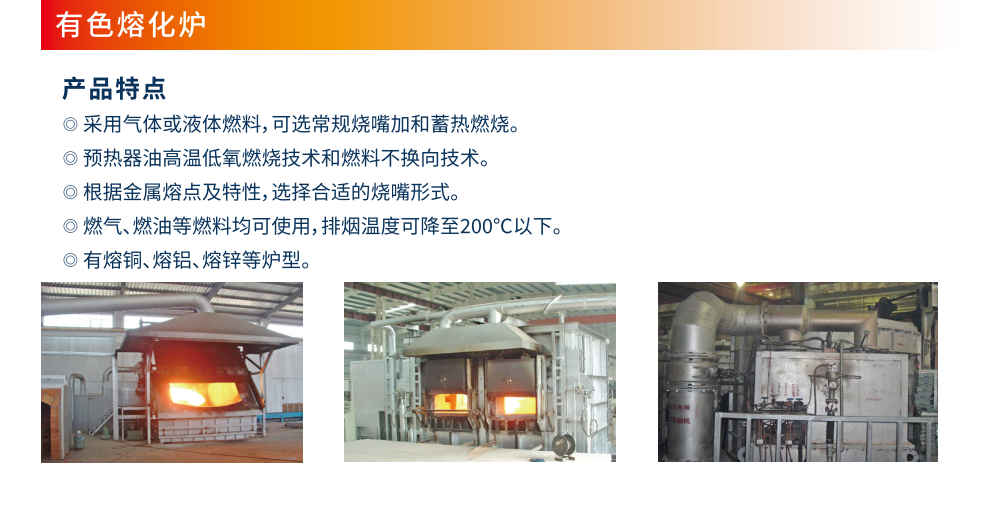 有色熔化炉

产品特点

◎ 采用气体或液体燃料，可选常规烧嘴加和蓄热燃烧。

◎ 预热器油高温低氧燃烧技术和燃料不换向技术。

◎ 根据金属熔点及特性，选择合适的烧嘴形式。

◎ 燃气、燃油等燃料均可使用，排烟温度可降至200°C以下。

◎ 有熔铜、熔铝、熔锌等炉型。